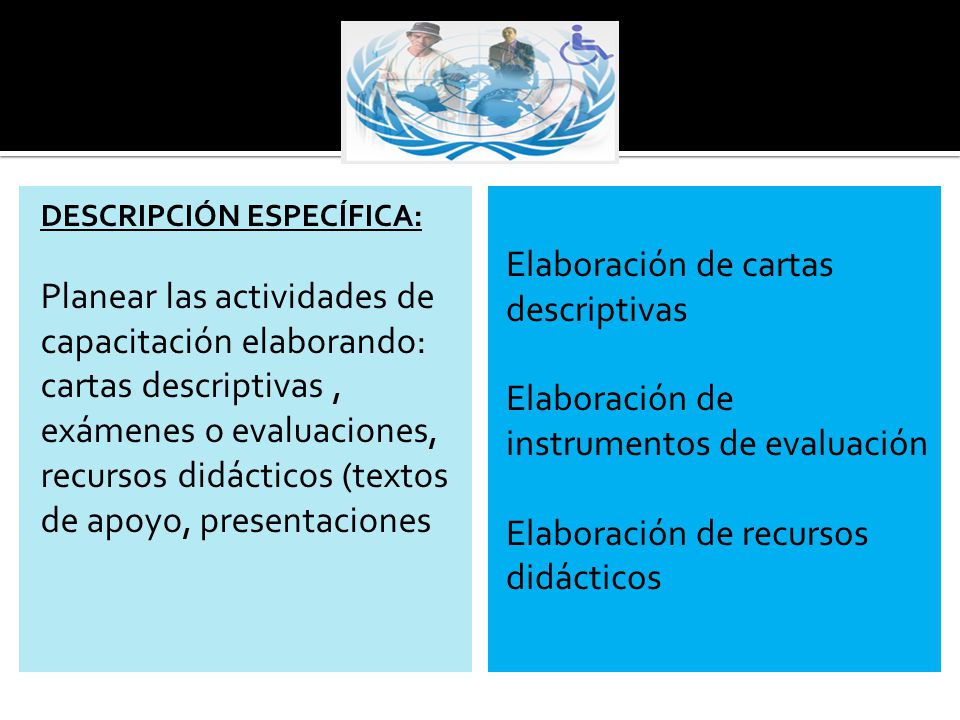 DESCRIPCIÓN ESPECÍFICA:

Planear las actividades de capacitación elaborando: cartas descriptivas , exámenes o evaluaciones, recursos didácticos (textos de apoyo, presentaciones

Elaboración de cartas descriptivas

Elaboración de instrumentos de evaluación

Elaboración de recursos didácticos